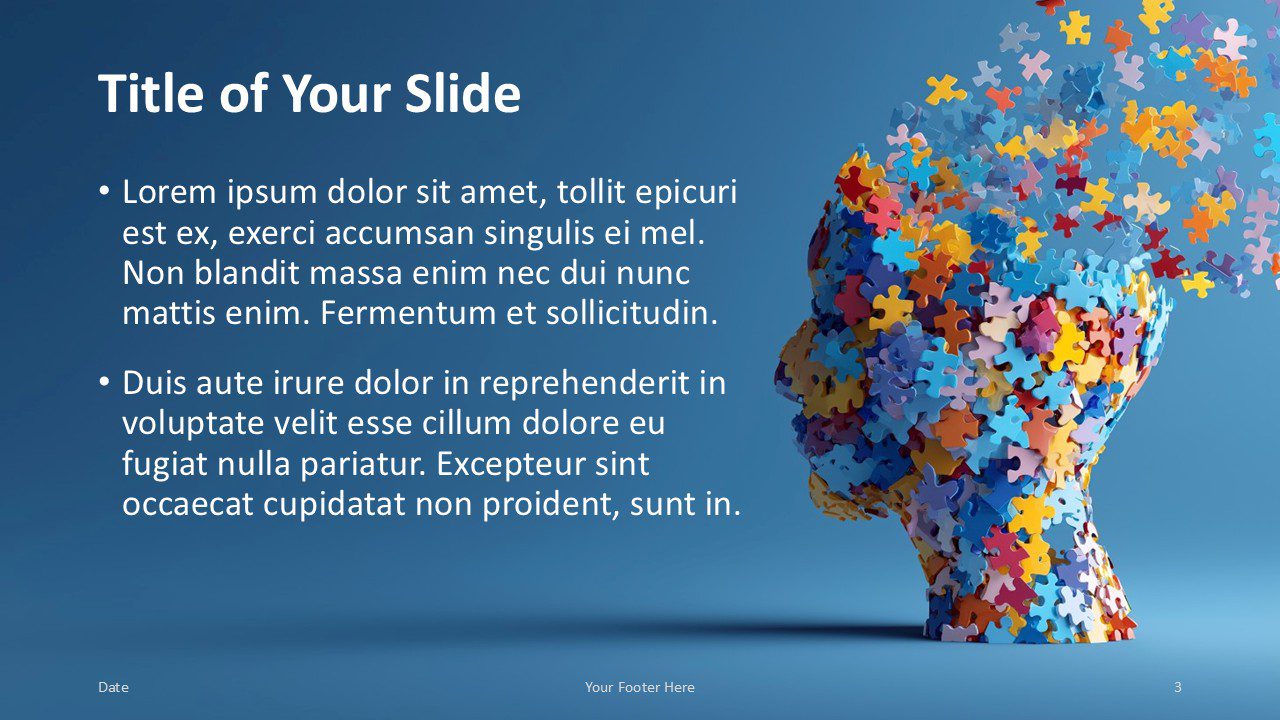 Title of Your Slide

• Lorem ipsum dolor sit amet, tollit epicuri est ex, exerci accumsan singulis ei mel. Non blandit massa enim nec dui nunc mattis enim. Fermentum et sollicitudin.

• Duis aute irure dolor in reprehenderit in voluptate velit esse cillum dolore eu fugiat nulla pariatur. Excepteur sint occaecat cupidatat non proident, sunt in.

Date

Your Footer Here

3